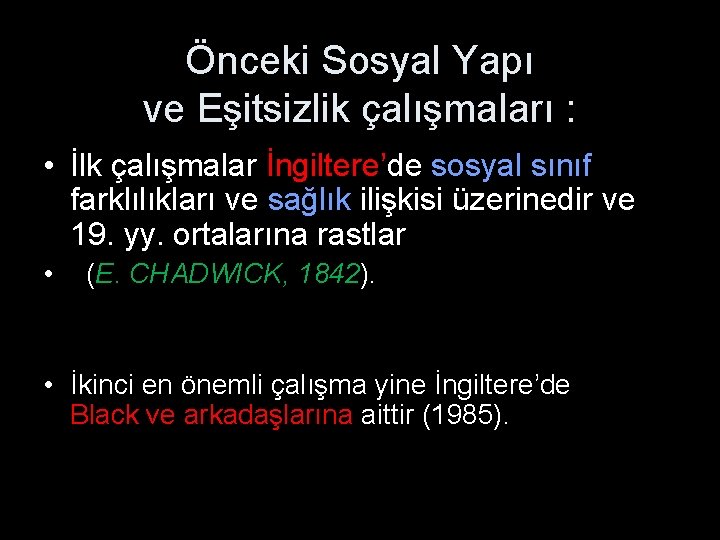 Önceki Sosyal Yapı ve Eşitsizlik çalışmaları :

• İlk çalışmalar İngiltere'de sosyal sınıf farklılıkları ve sağlık ilişkisi üzerinedir ve 19. yy. ortalarına rastlar

• (E. CHADWICK, 1842).

• İkinci en önemli çalışma yine İngiltere'de Black ve arkadaşlarına aittir (1985).